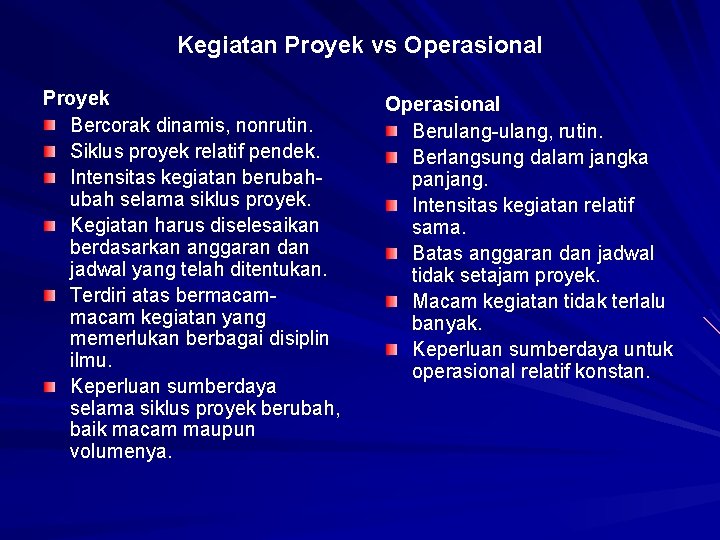 Kegiatan Proyek vs Operasional

Proyek
Bercorak dinamis, nonrutin.
Siklus proyek relatif pendek.
Intensitas kegiatan berubah-ubah selama siklus proyek.
Kegiatan harus diselesaikan berdasarkan anggaran dan jadwal yang telah ditentukan.
Terdiri atas bermacam-macam kegiatan yang memerlukan berbagai disiplin ilmu.
Keperluan sumberdaya selama siklus proyek berubah, baik macam maupun volumenya.

Operasional
Berulang-ulang, rutin.
Berlangsung dalam jangka panjang.
Intensitas kegiatan relatif sama.
Batas anggaran dan jadwal tidak setajam proyek.
Macam kegiatan tidak terlalu banyak.
Keperluan sumberdaya untuk operasional relatif konstan.